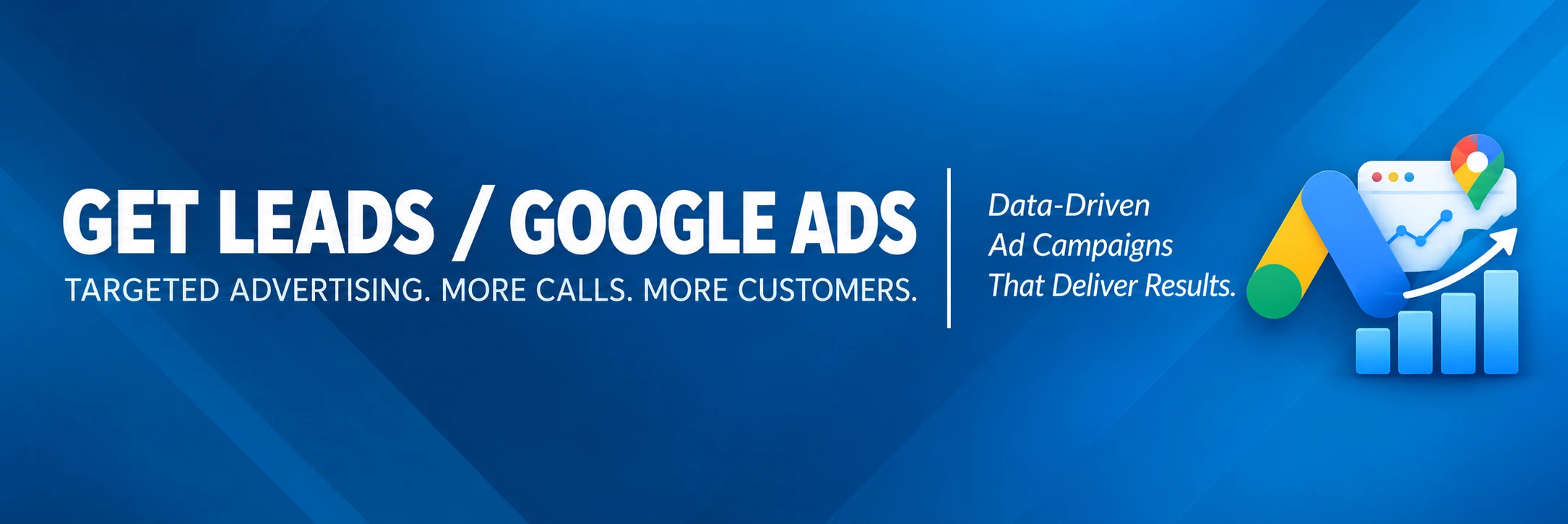 GET LEADS / GOOGLE ADS

TARGETED ADVERTISING. MORE CALLS. MORE CUSTOMERS.

Data-Driven
Ad Campaigns
That Deliver Results.